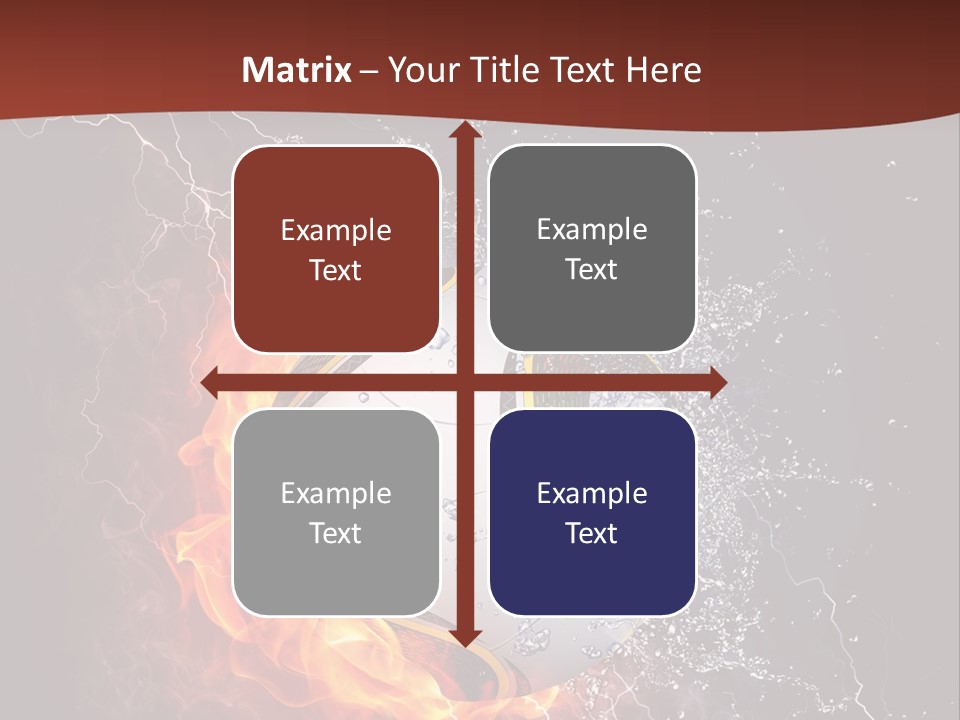 Matrix – Your Title Text Here

Example Text

Example Text

Example Text

Example Text